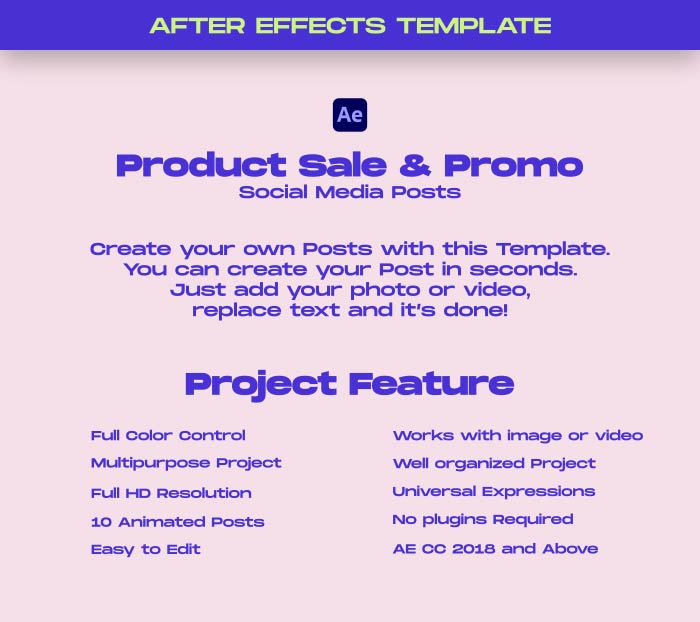 AFTER EFFECTS TEMPLATE

Ae

Product Sale & Promo
Social Media Posts

Create your own Posts with this Template. You can create your Post in seconds. Just add your photo or video, replace text and it's done!

Project Feature

Full Color Control
Multipurpose Project
Full HD Resolution
10 Animated Posts
Easy to Edit

Works with image or video
Well organized Project
Universal Expressions
No plugins Required
AE CC 2018 and Above